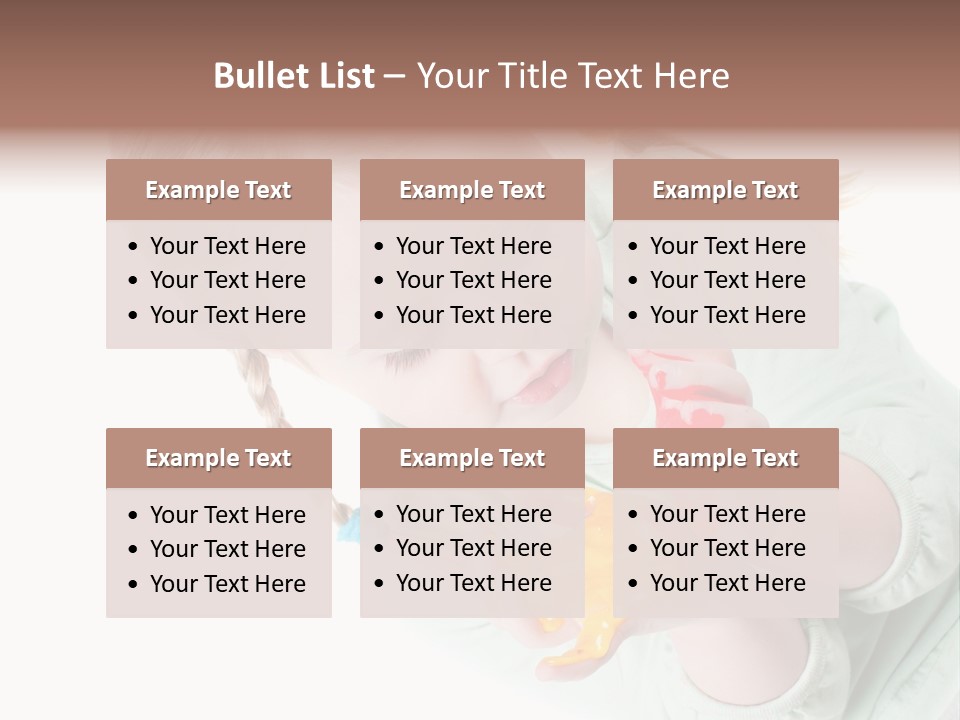 Bullet List – Your Title Text Here

Example Text
• Your Text Here
• Your Text Here
• Your Text Here

Example Text
• Your Text Here
• Your Text Here
• Your Text Here

Example Text
• Your Text Here
• Your Text Here
• Your Text Here

Example Text
• Your Text Here
• Your Text Here
• Your Text Here

Example Text
• Your Text Here
• Your Text Here
• Your Text Here

Example Text
• Your Text Here
• Your Text Here
• Your Text Here